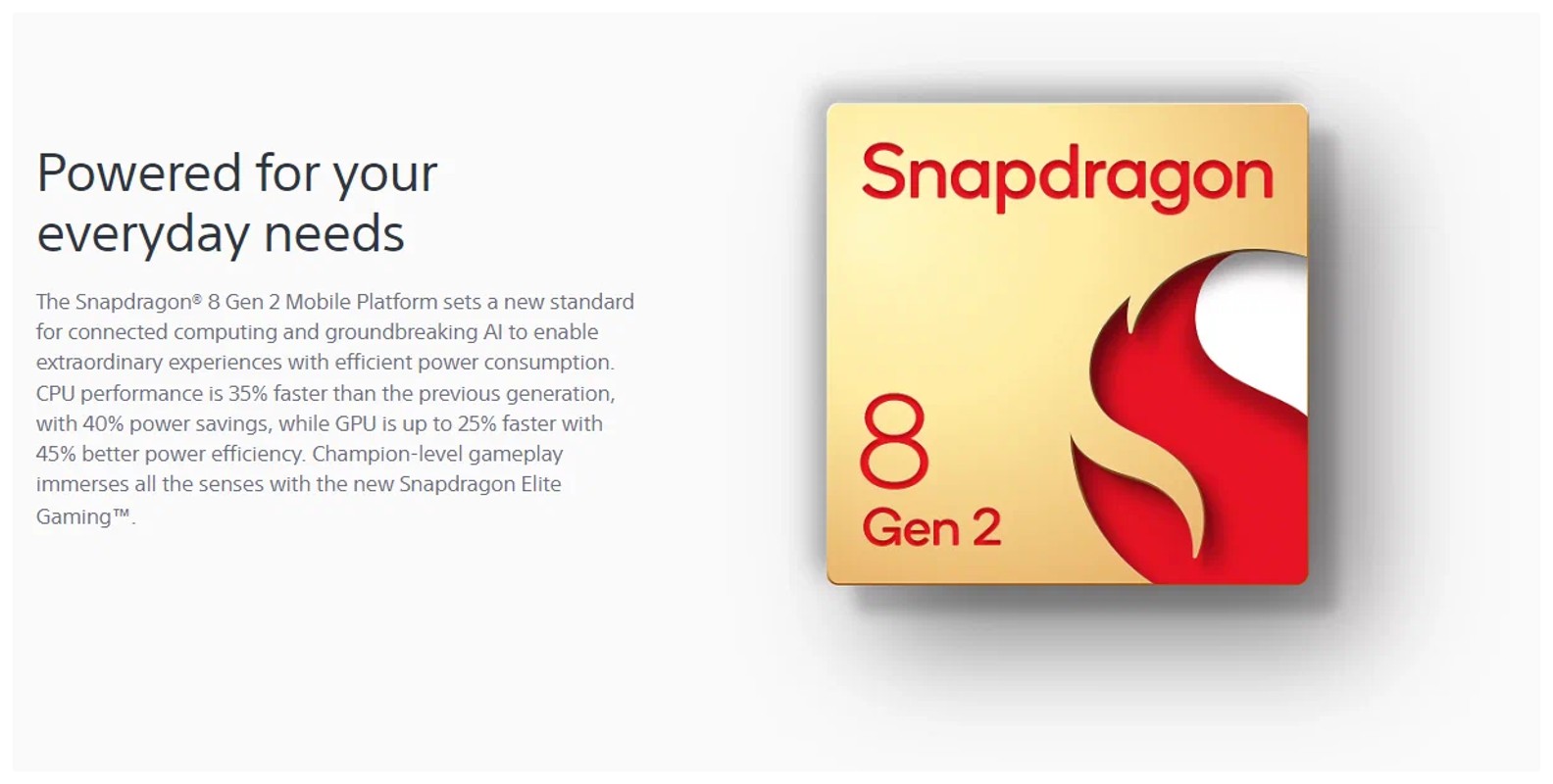 Powered for your everyday needs

The Snapdragon® 8 Gen 2 Mobile Platform sets a new standard for connected computing and groundbreaking AI to enable extraordinary experiences with efficient power consumption. CPU performance is 35% faster than the previous generation, with 40% power savings, while GPU is up to 25% faster with 45% better power efficiency. Champion-level gameplay immerses all the senses with the new Snapdragon Elite Gaming™.

Snapdragon
8
Gen 2